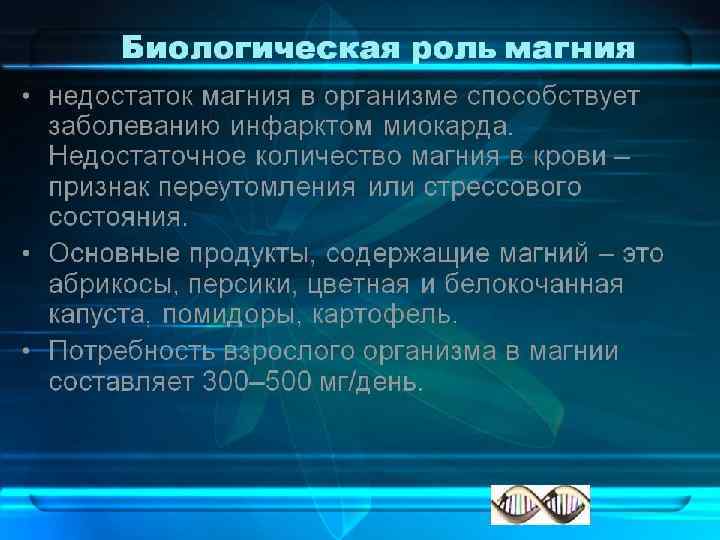 Биологическая роль магния

• недостаток магния в организме способствует заболеванию инфарктом миокарда. Недостаточное количество магния в крови – признак переутомления или стрессового состояния.

• Основные продукты, содержащие магний – это абрикосы, персики, цветная и белокочанная капуста, помидоры, картофель.

• Потребность взрослого организма в магнии составляет 300–500 мг/день.